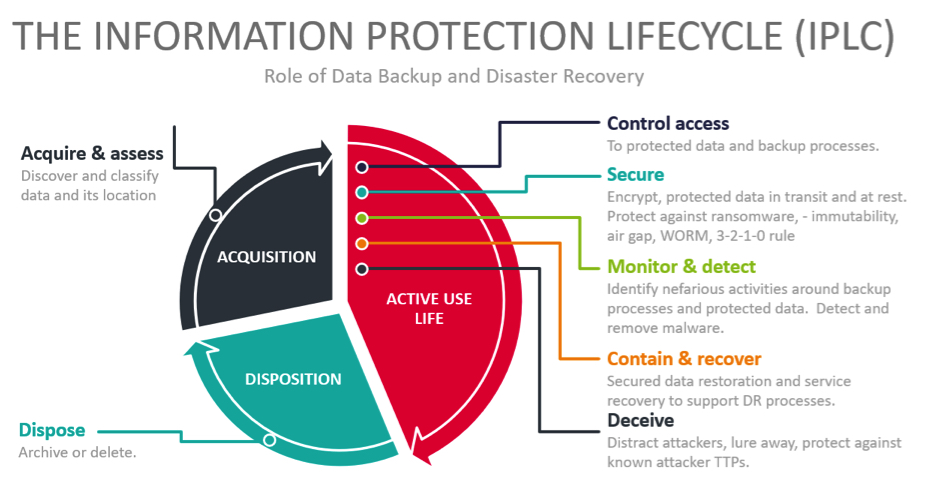 THE INFORMATION PROTECTION LIFECYCLE (IPLC)

Role of Data Backup and Disaster Recovery

Acquire & assess
Discover and classify data and its location

ACQUISITION

ACTIVE USE LIFE

DISPOSITION

Dispose
Archive or delete.

Control access
To protected data and backup processes.

Secure
Encrypt, protected data in transit and at rest. Protect against ransomware, - immutability, air gap, WORM, 3-2-1-0 rule

Monitor & detect
Identify nefarious activities around backup processes and protected data. Detect and remove malware.

Contain & recover
Secured data restoration and service recovery to support DR processes.

Deceive
Distract attackers, lure away, protect against known attacker TTPs.